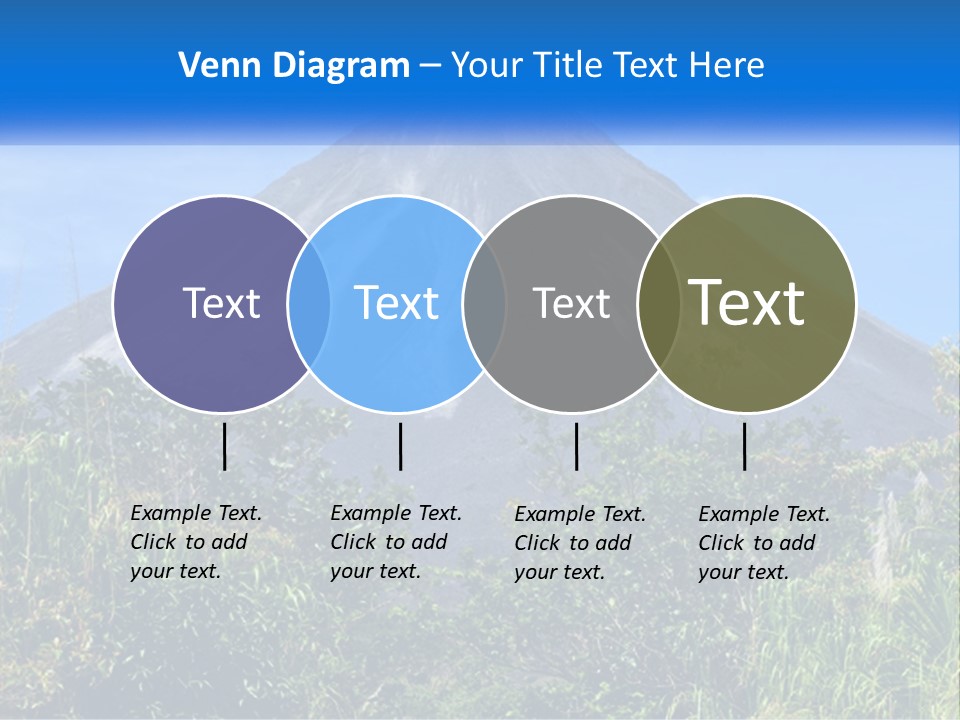 Venn Diagram – Your Title Text Here

Text

Text

Text

Text

Example Text. Click to add your text.

Example Text. Click to add your text.

Example Text. Click to add your text.

Example Text. Click to add your text.